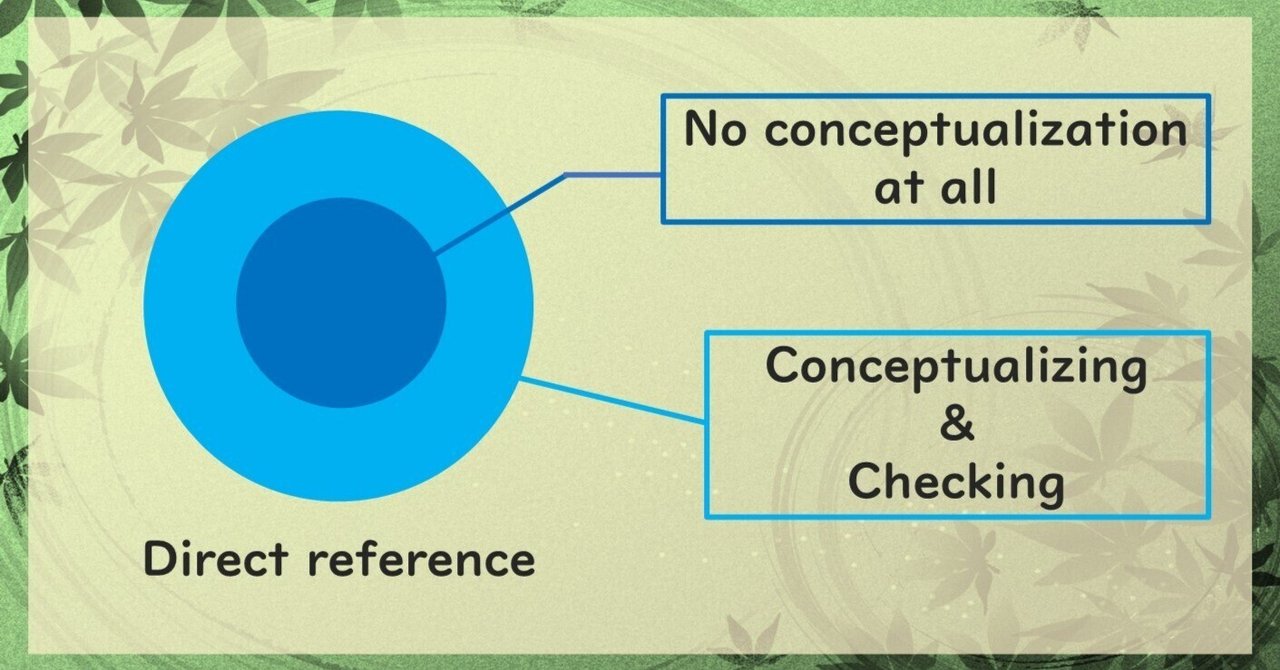 No conceptualization at all

Conceptualizing
&
Checking

Direct reference